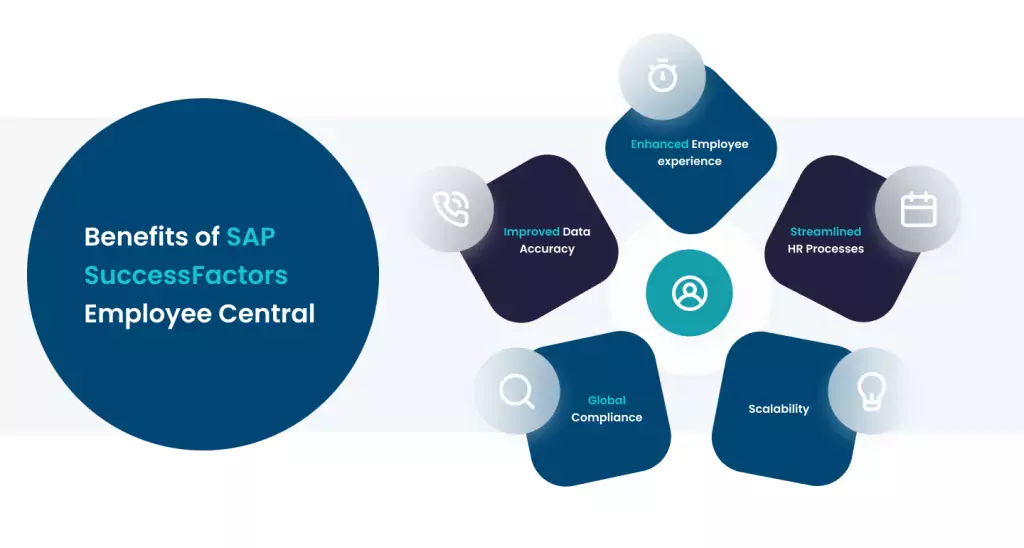 Benefits of SAP SuccessFactors Employee Central

Enhanced Employee experience

Improved Data Accuracy

Streamlined HR Processes

Global Compliance

Scalability